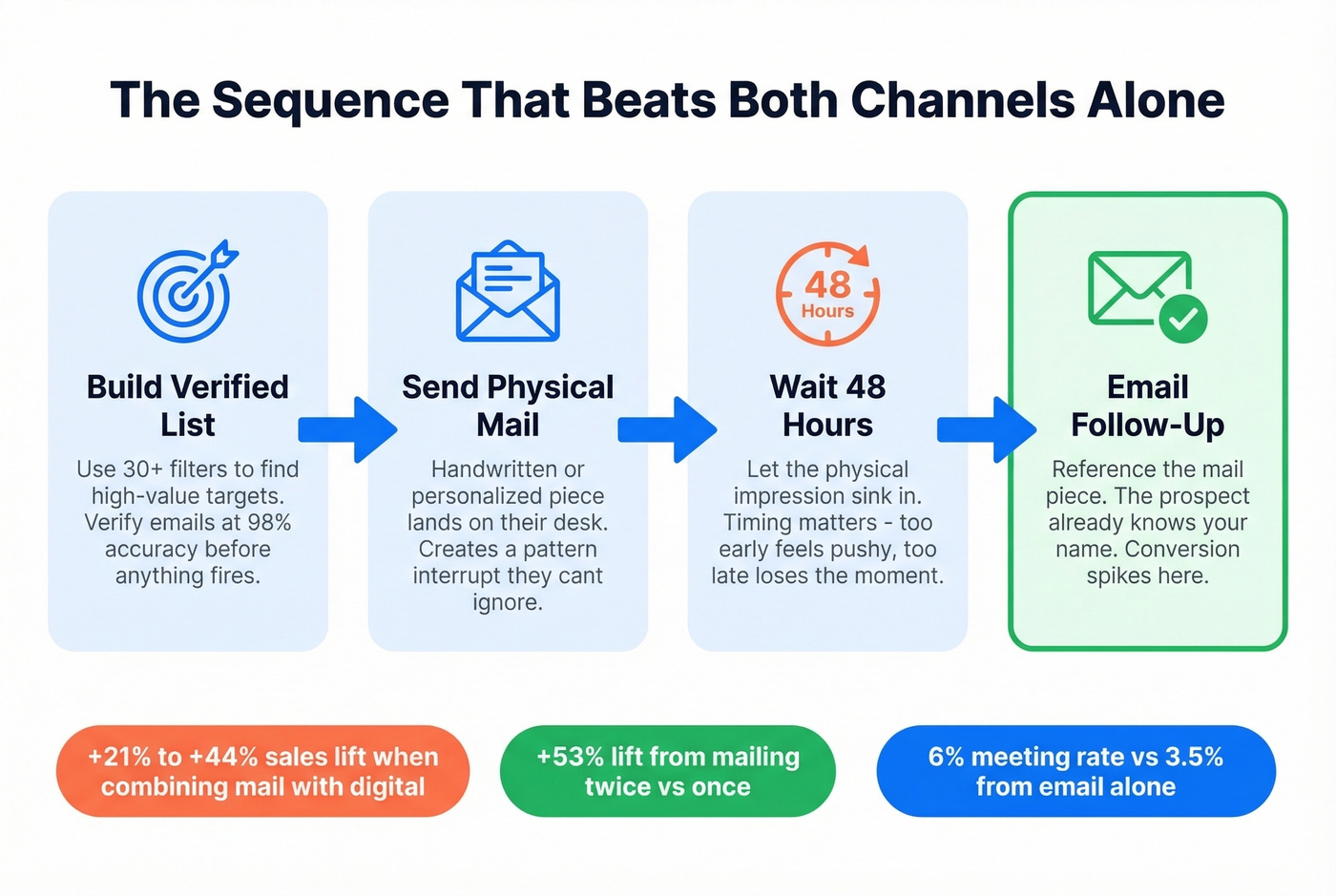 The Sequence That Beats Both Channels Alone

Build Verified List

Use 30+ filters to find high-value targets. Verify emails at 98% accuracy before anything fires.

Send Physical Mail

Handwritten or personalized piece lands on their desk. Creates a pattern interrupt they cant ignore.

48 Hours

Wait 48 Hours

Let the physical impression sink in. Timing matters - too early feels pushy, too late loses the moment.

Email Follow-Up

Reference the mail piece. The prospect already knows your name. Conversion spikes here.

+21% to +44% sales lift when combining mail with digital

+53% lift from mailing twice vs once

6% meeting rate vs 3.5% from email alone